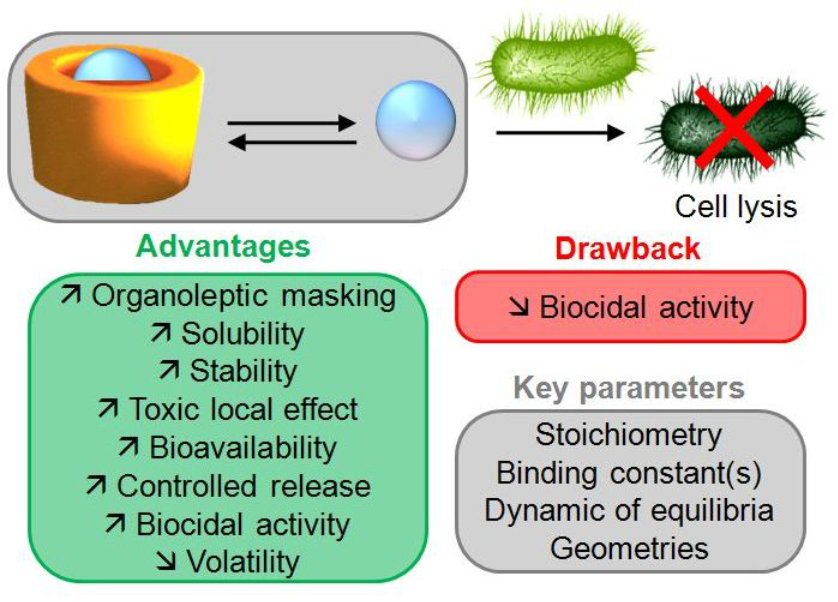 Cell lysis

Advantages

↗ Organoleptic masking
↗ Solubility
↗ Stability
↗ Toxic local effect
↗ Bioavailability
↗ Controlled release
↗ Biocidal activity
↘ Volatility

Drawback

↘ Biocidal activity

Key parameters

Stoichiometry
Binding constant(s)
Dynamic of equilibria
Geometries